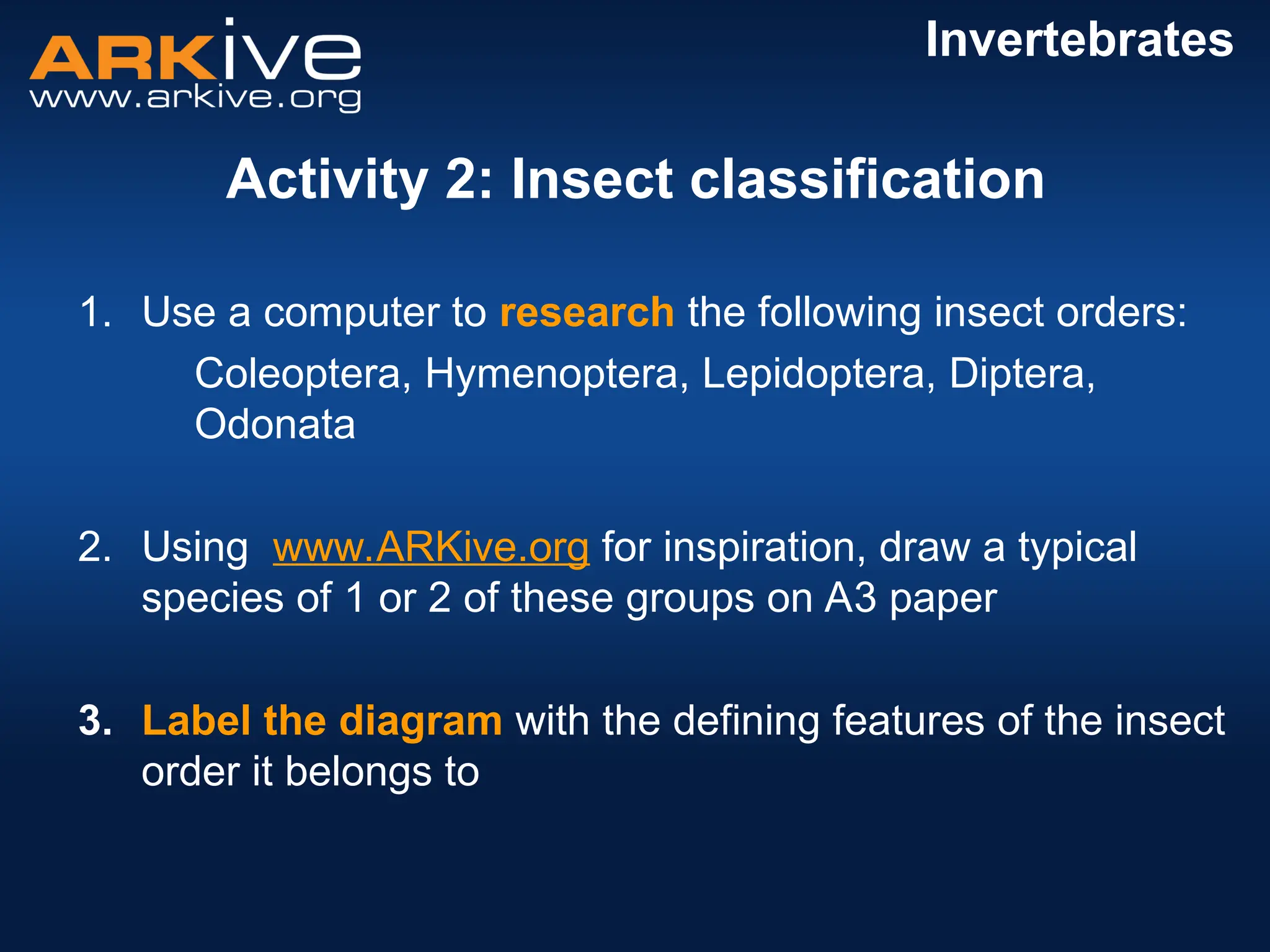 ARKive
www.arkive.org

Invertebrates

Activity 2: Insect classification

1. Use a computer to research the following insect orders:

Coleoptera, Hymenoptera, Lepidoptera, Diptera, Odonata

2. Using www.ARKive.org for inspiration, draw a typical species of 1 or 2 of these groups on A3 paper

3. Label the diagram with the defining features of the insect order it belongs to